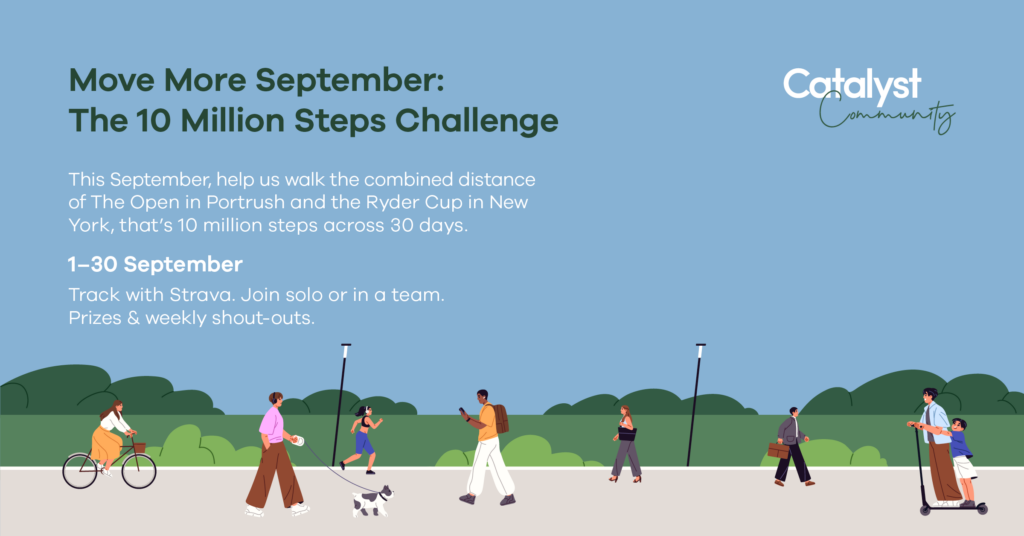 Move More September:
The 10 Million Steps Challenge

Catalyst Community

This September, help us walk the combined distance of The Open in Portrush and the Ryder Cup in New York, that's 10 million steps across 30 days.

1–30 September

Track with Strava. Join solo or in a team.
Prizes & weekly shout-outs.